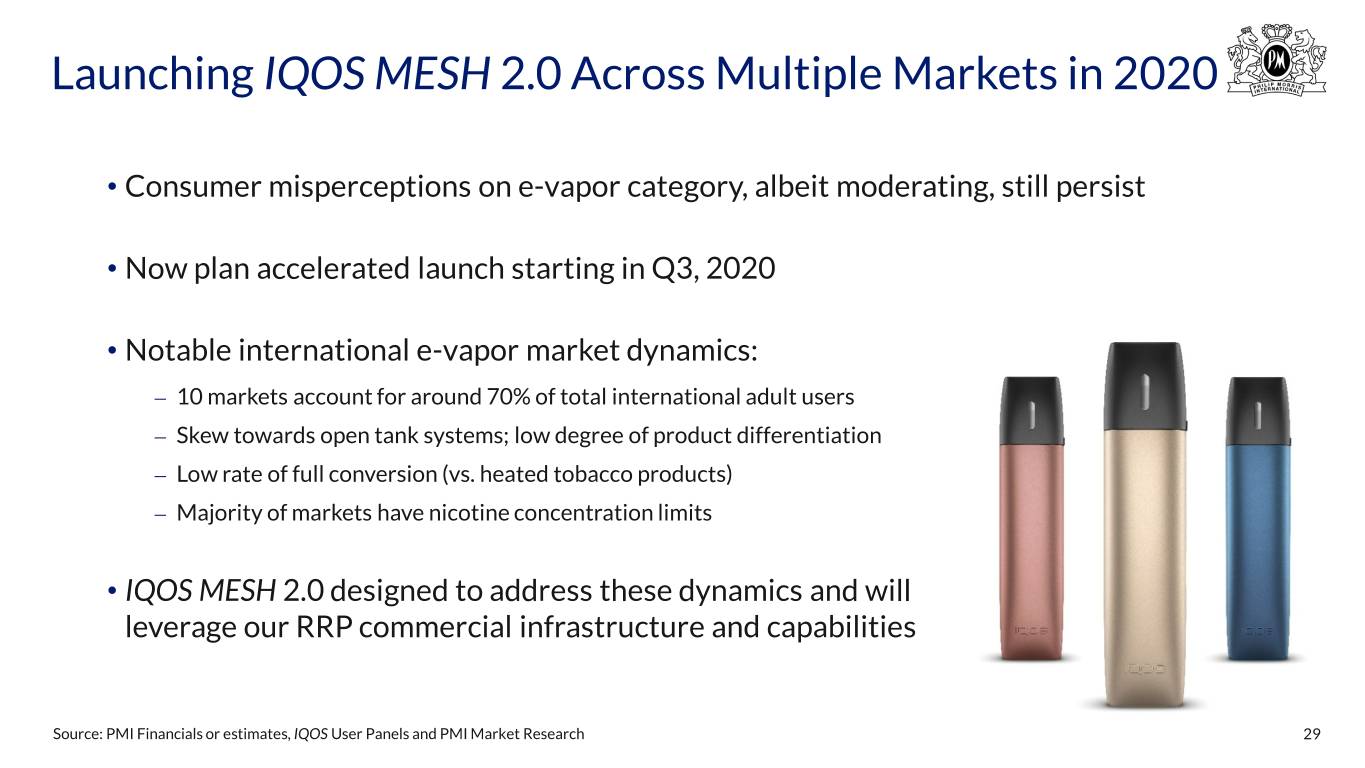 Launching IQOS MESH 2.0 Across Multiple Markets in 2020

PM
PHILIP MORRIS INTERNATIONAL

• Consumer misperceptions on e-vapor category, albeit moderating, still persist

• Now plan accelerated launch starting in Q3, 2020

• Notable international e-vapor market dynamics:

– 10 markets account for around 70% of total international adult users

– Skew towards open tank systems; low degree of product differentiation

– Low rate of full conversion (vs. heated tobacco products)

– Majority of markets have nicotine concentration limits

• IQOS MESH 2.0 designed to address these dynamics and will leverage our RRP commercial infrastructure and capabilities

IQOS IQOS IQOS

Source: PMI Financials or estimates, IQOS User Panels and PMI Market Research

29